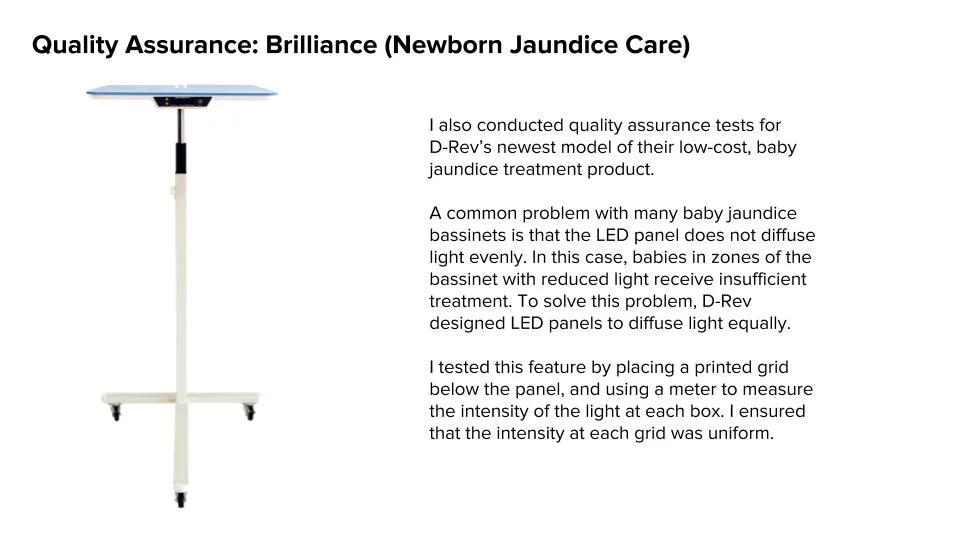 Quality Assurance: Brilliance (Newborn Jaundice Care)

I also conducted quality assurance tests for D-Rev's newest model of their low-cost, baby jaundice treatment product.

A common problem with many baby jaundice bassinets is that the LED panel does not diffuse light evenly. In this case, babies in zones of the bassinet with reduced light receive insufficient treatment. To solve this problem, D-Rev designed LED panels to diffuse light equally.

I tested this feature by placing a printed grid below the panel, and using a meter to measure the intensity of the light at each box. I ensured that the intensity at each grid was uniform.